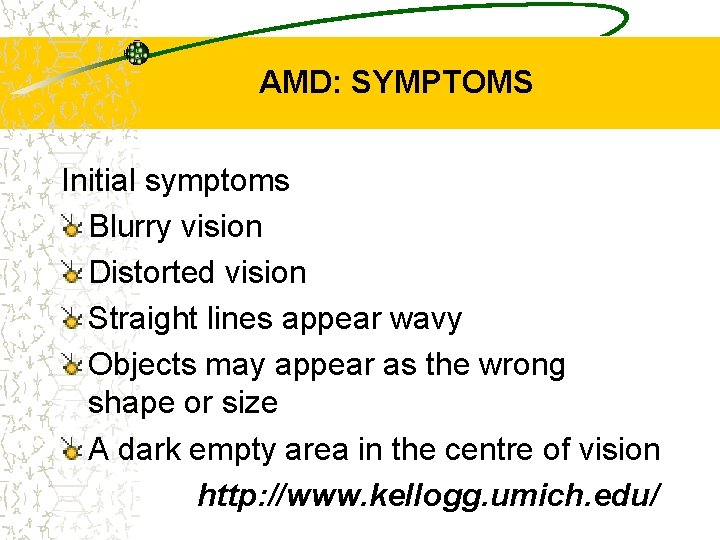 AMD: SYMPTOMS

Initial symptoms

Blurry vision

Distorted vision

Straight lines appear wavy

Objects may appear as the wrong shape or size

A dark empty area in the centre of vision

http://www.kellogg.umich.edu/